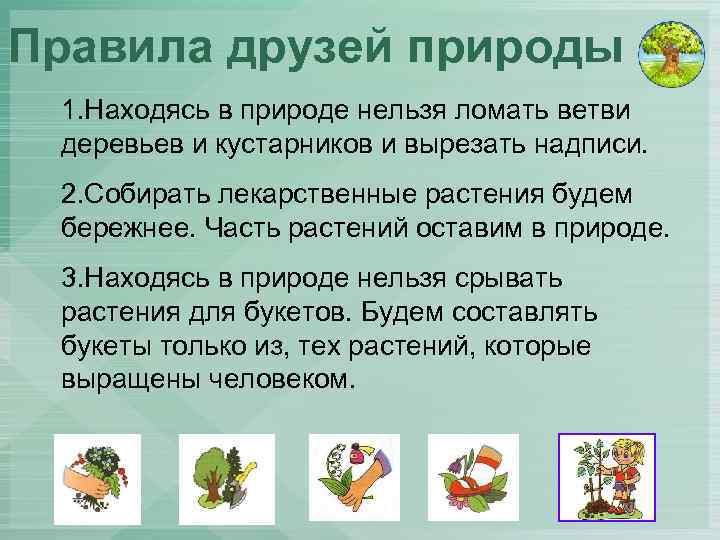 Правила друзей природы

1.Находясь в природе нельзя ломать ветви деревьев и кустарников и вырезать надписи.

2.Собирать лекарственные растения будем бережнее. Часть растений оставим в природе.

3.Находясь в природе нельзя срывать растения для букетов. Будем составлять букеты только из, тех растений, которые выращены человеком.